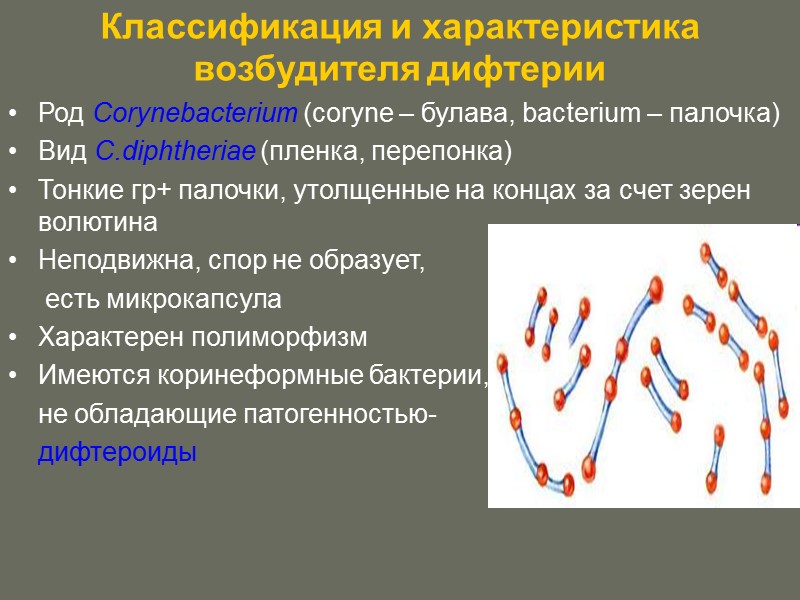 Классификация и характеристика возбудителя дифтерии

• Род Corynebacterium (coryne – булава, bacterium – палочка)
• Вид C.diphtheriae (пленка, перепонка)
• Тонкие гр+ палочки, утолщенные на концах за счет зерен волютина
• Неподвижна, спор не образует, есть микрокапсула
• Характерен полиморфизм
• Имеются коринеформные бактерии, не обладающие патогенностью- дифтероиды